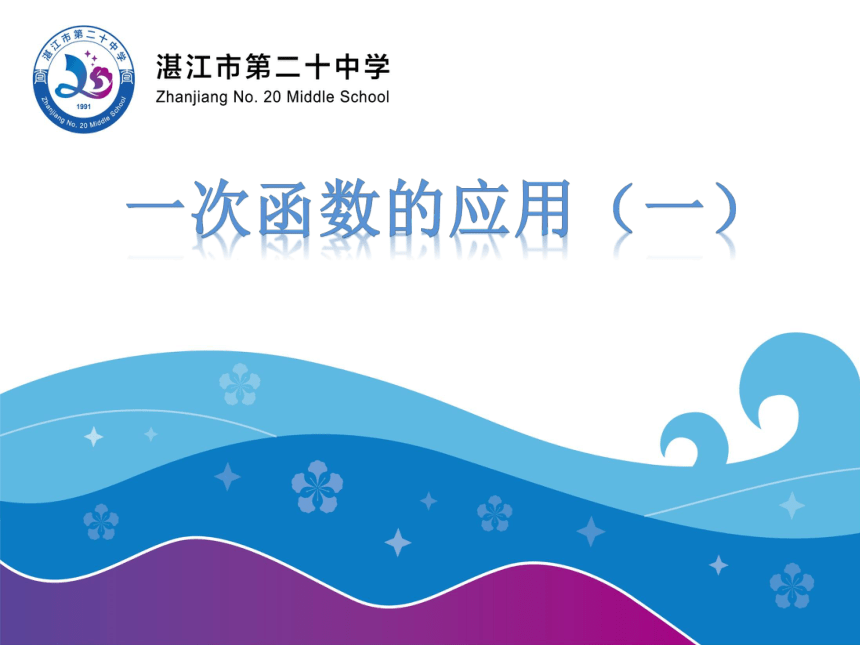 湛江市第二十中学
1991
Zhanjiang No. 20 Middle School

湛江市第二十中学
Zhanjiang No. 20 Middle School

一次函数的应用（一）